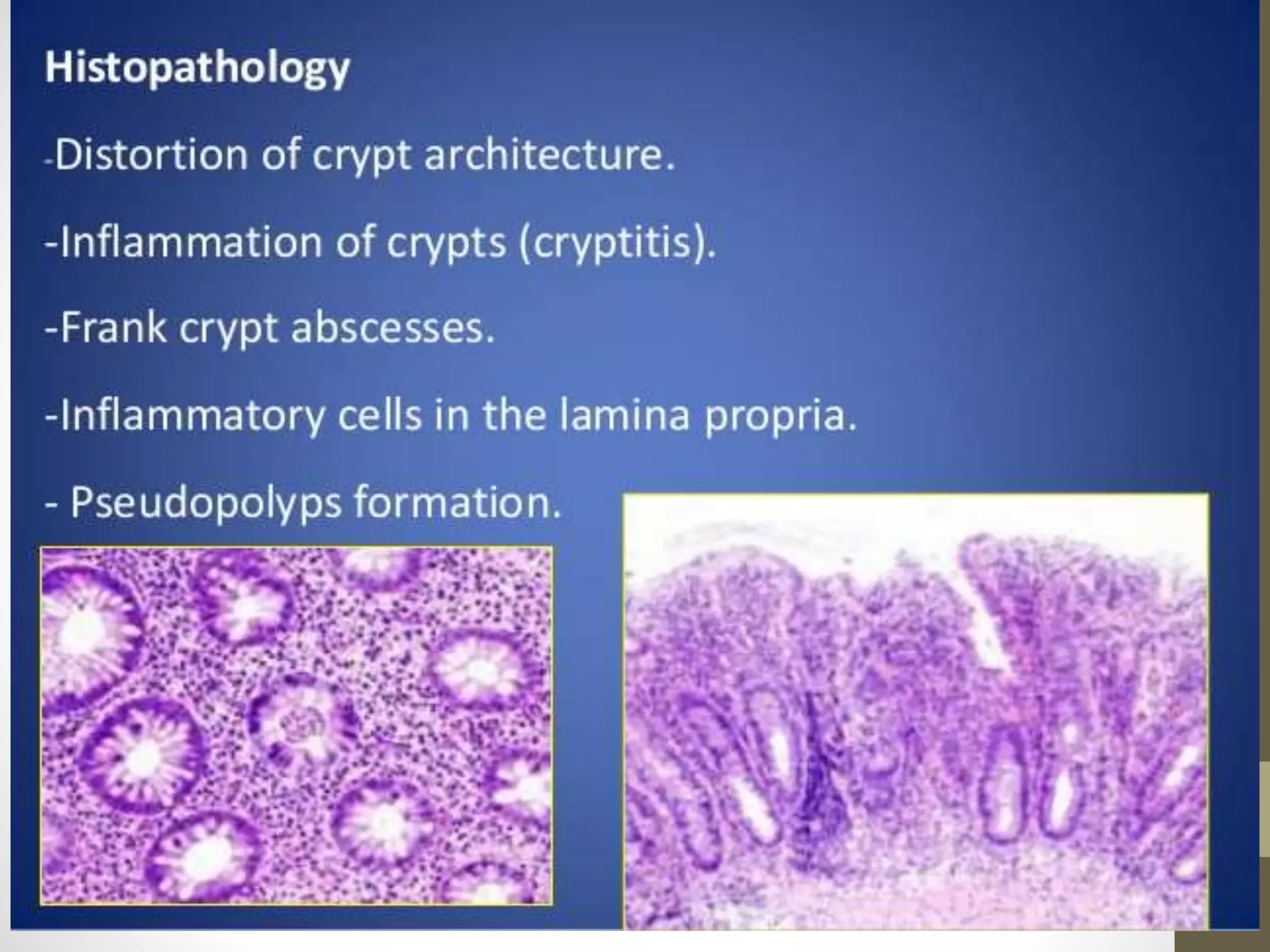 Histopathology

-Distortion of crypt architecture.

-Inflammation of crypts (cryptitis).

-Frank crypt abscesses.

-Inflammatory cells in the lamina propria.

- Pseudopolyps formation.